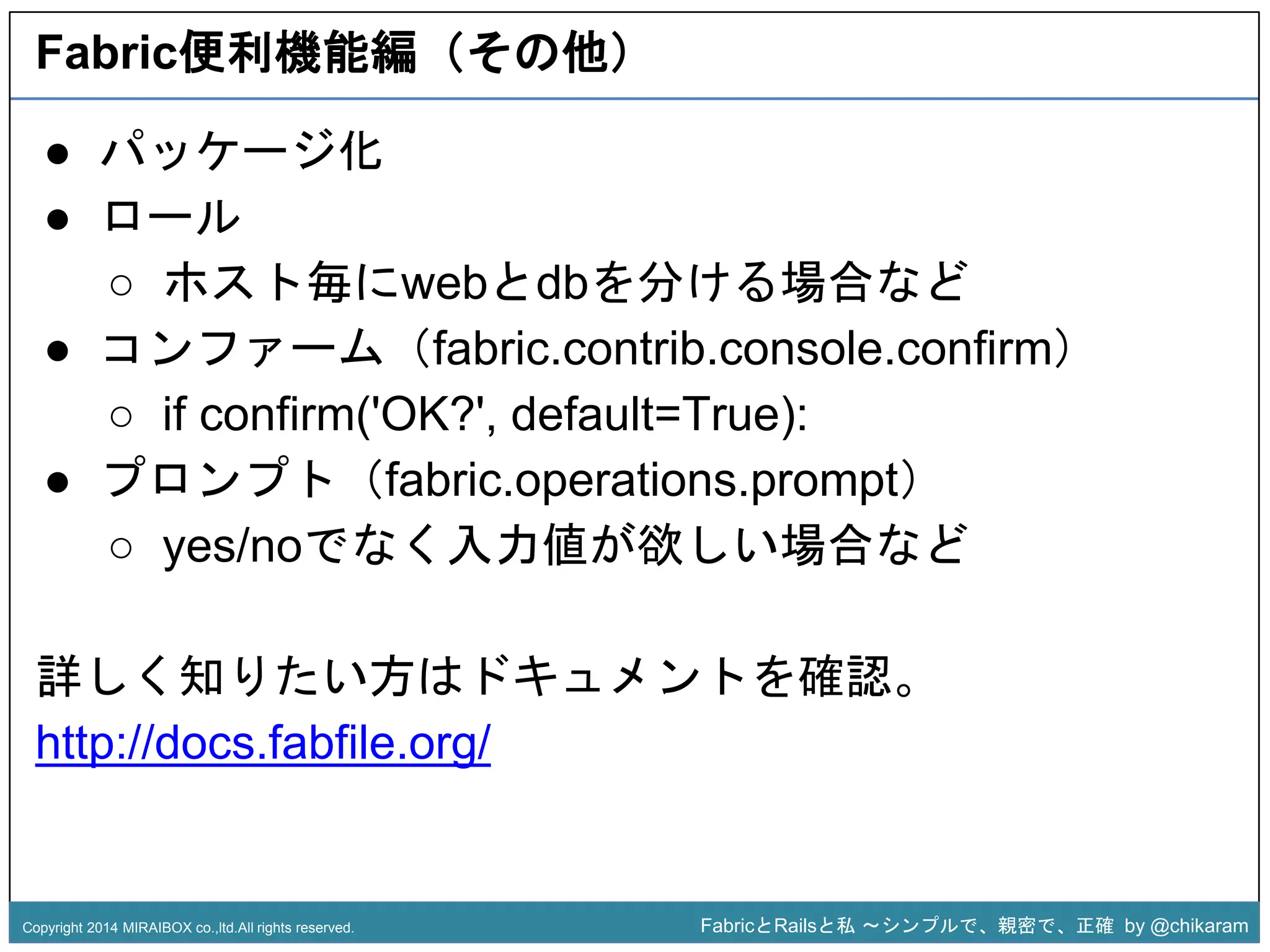 Fabric便利機能編（その他）

● パッケージ化
● ロール
○ ホスト毎にwebとdbを分ける場合など
● コンファーム（fabric.contrib.console.confirm）
○ if confirm('OK?', default=True):
● プロンプト（fabric.operations.prompt）
○ yes/noでなく入力値が欲しい場合など

詳しく知りたい方はドキュメントを確認。
http://docs.fabfile.org/

Copyright 2014 MIRAIBOX co.,ltd.All rights reserved.

FabricとRailsと私 ～シンプルで、親密で、正確 by @chikaram